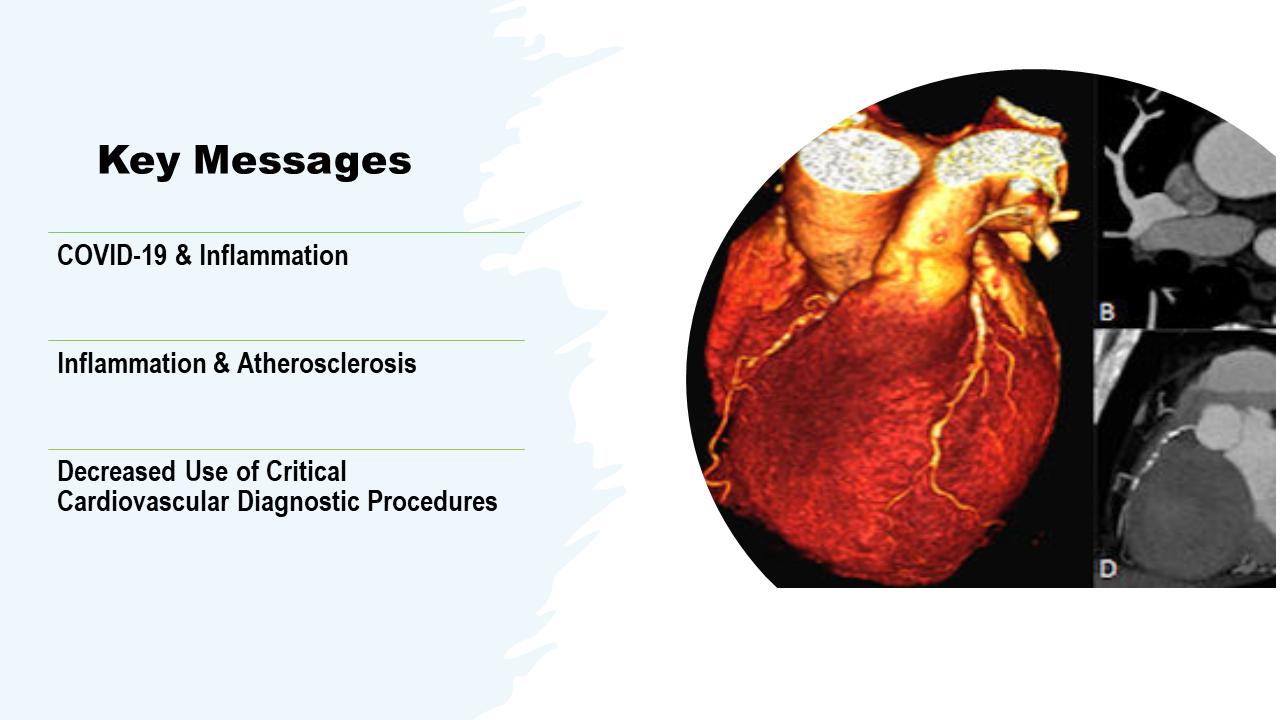 Key Messages

COVID-19 & Inflammation

Inflammation & Atherosclerosis

Decreased Use of Critical Cardiovascular Diagnostic Procedures

B

D